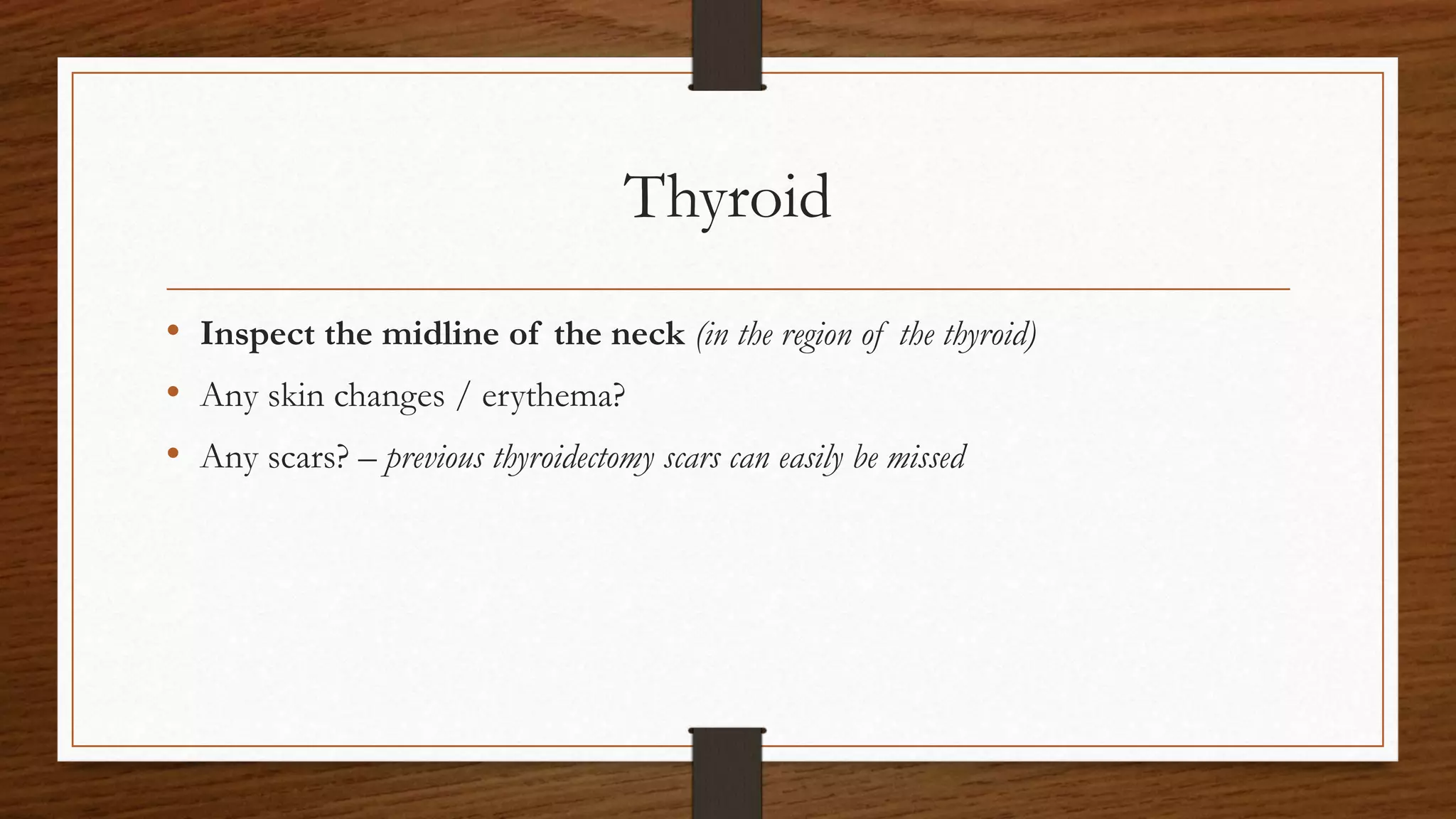 Thyroid

• Inspect the midline of the neck (in the region of the thyroid)
• Any skin changes / erythema?
• Any scars? – previous thyroidectomy scars can easily be missed